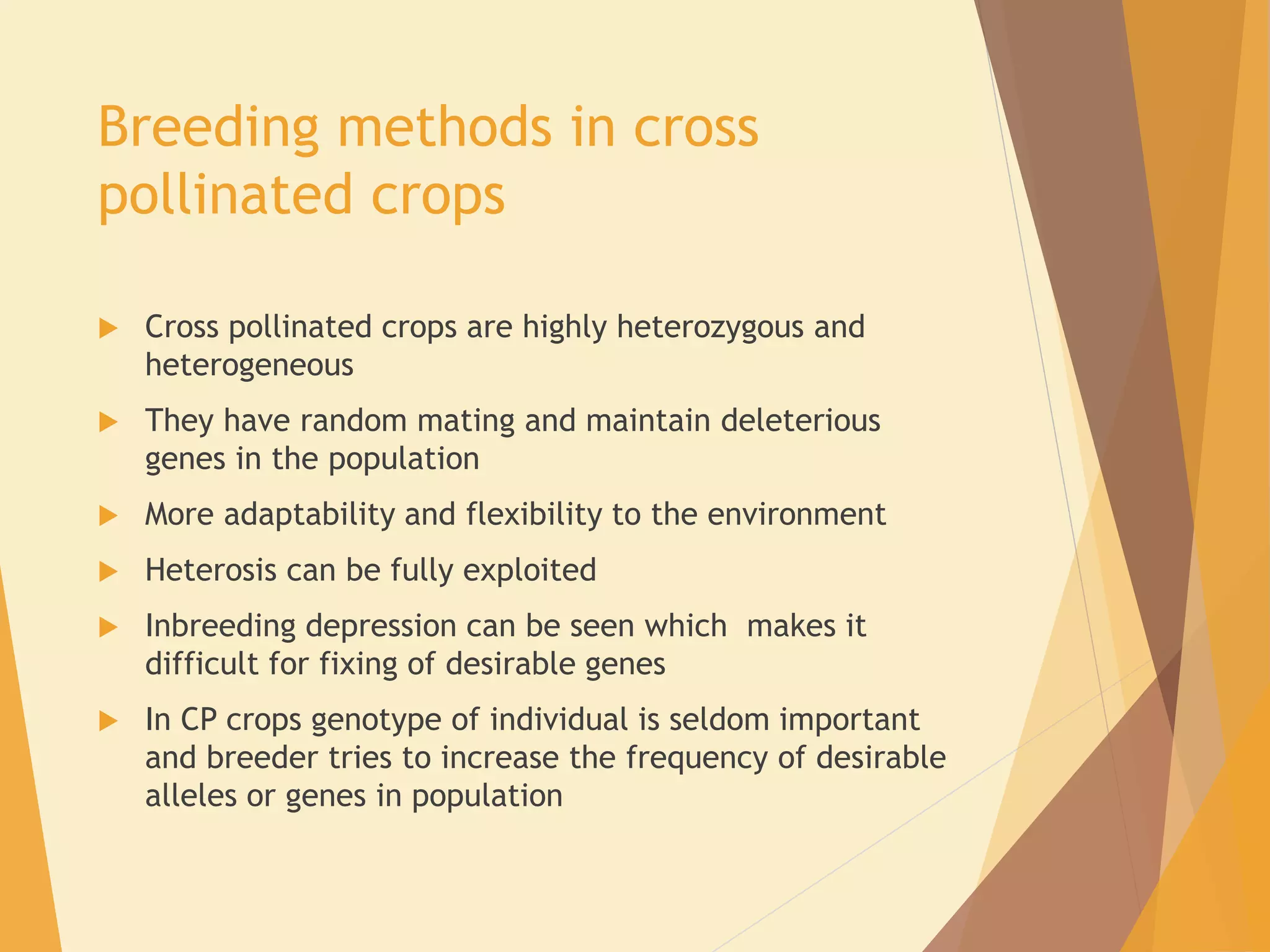 Breeding methods in cross pollinated crops

▶ Cross pollinated crops are highly heterozygous and heterogeneous

▶ They have random mating and maintain deleterious genes in the population

▶ More adaptability and flexibility to the environment

▶ Heterosis can be fully exploited

▶ Inbreeding depression can be seen which  makes it difficult for fixing of desirable genes

▶ In CP crops genotype of individual is seldom important and breeder tries to increase the frequency of desirable alleles or genes in population